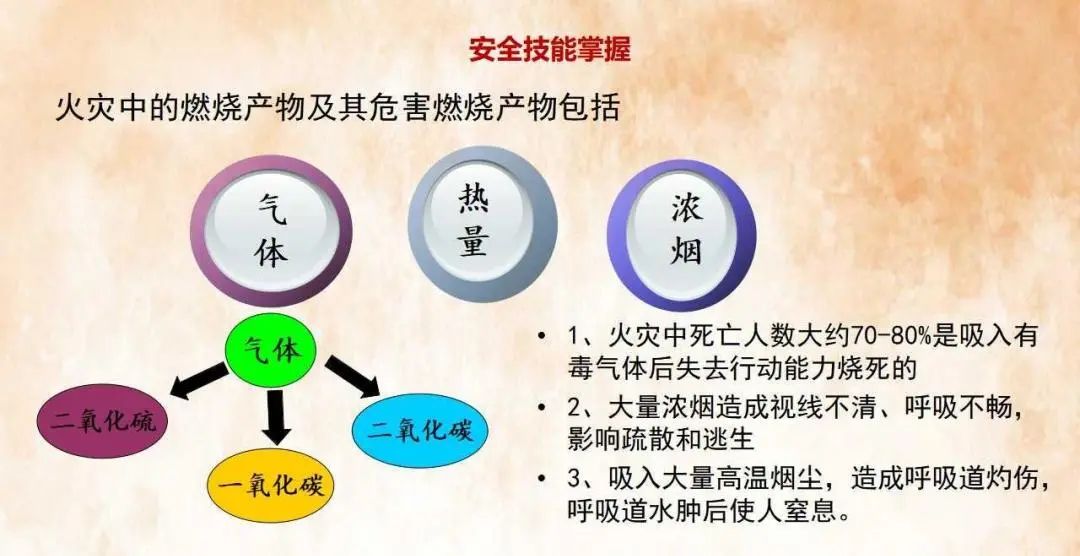 安全技能掌握

火灾中的燃烧产物及其危害燃烧产物包括

气体

热量

浓烟

气体

二氧化硫

一氧化碳

二氧化碳

• 1、火灾中死亡人数大约70-80%是吸入有毒气体后失去行动能力烧死的

• 2、大量浓烟造成视线不清、呼吸不畅，影响疏散和逃生

• 3、吸入大量高温烟尘，造成呼吸道灼伤，呼吸道水肿后使人窒息。